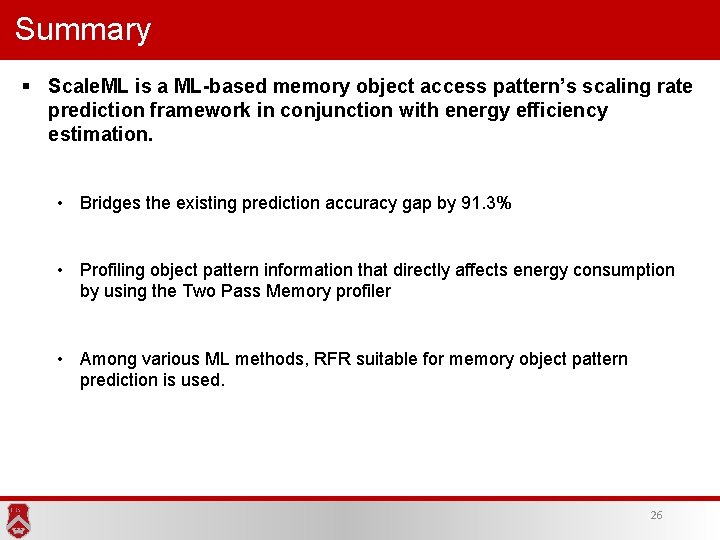 Summary

▪ ScaleML is a ML-based memory object access pattern's scaling rate prediction framework in conjunction with energy efficiency estimation.

• Bridges the existing prediction accuracy gap by 91.3%

• Profiling object pattern information that directly affects energy consumption by using the Two Pass Memory profiler

• Among various ML methods, RFR suitable for memory object pattern prediction is used.

26